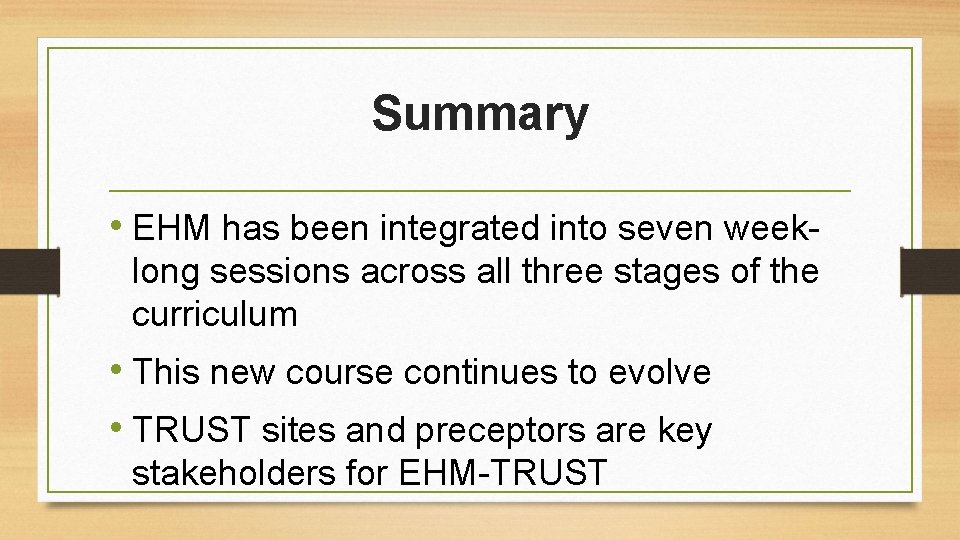 Summary

• EHM has been integrated into seven week-long sessions across all three stages of the curriculum

• This new course continues to evolve

• TRUST sites and preceptors are key stakeholders for EHM-TRUST